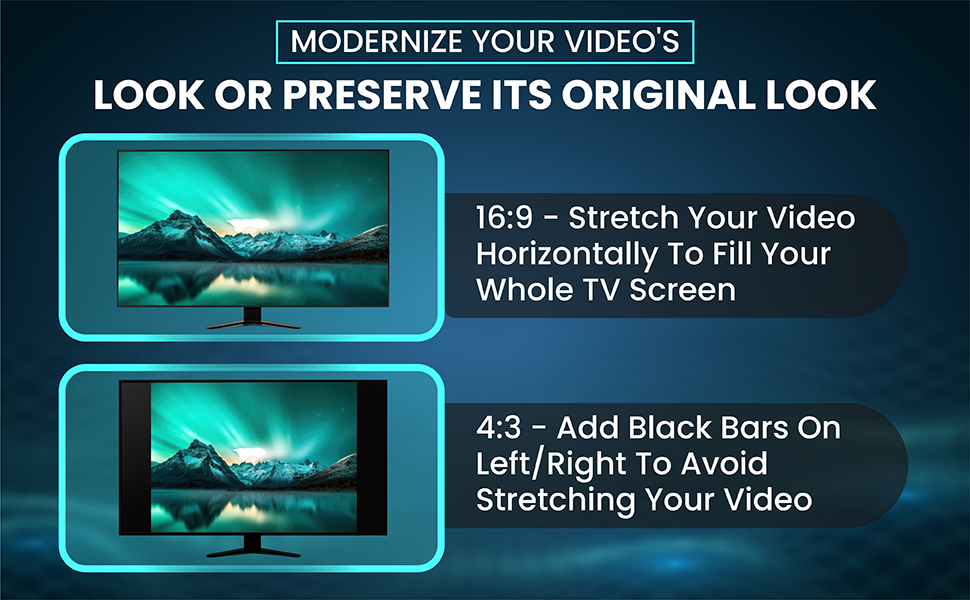 MODERNIZE YOUR VIDEO'S

LOOK OR PRESERVE ITS ORIGINAL LOOK

16:9 - Stretch Your Video Horizontally To Fill Your Whole TV Screen

4:3 - Add Black Bars On Left/Right To Avoid Stretching Your Video